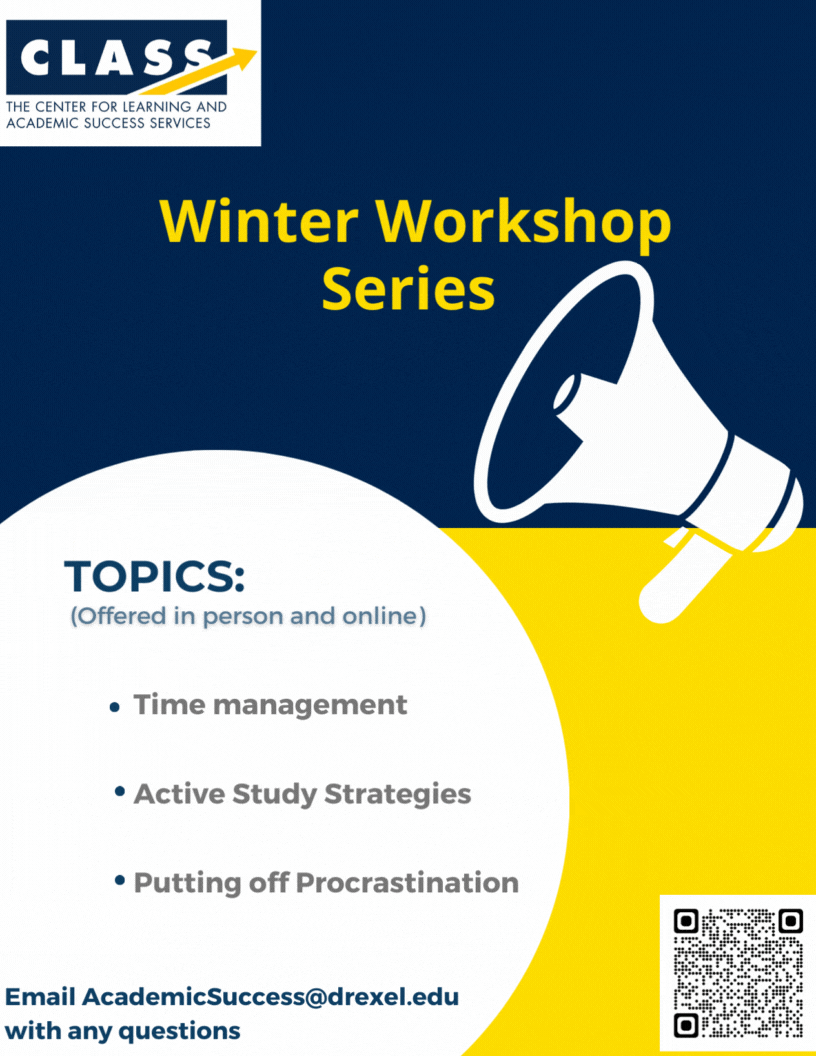 CLASS
THE CENTER FOR LEARNING AND ACADEMIC SUCCESS SERVICES

Winter Workshop Series

TOPICS:
(Offered in person and online)

• Time management

• Active Study Strategies

• Putting off Procrastination

Email AcademicSuccess@drexel.edu with any questions